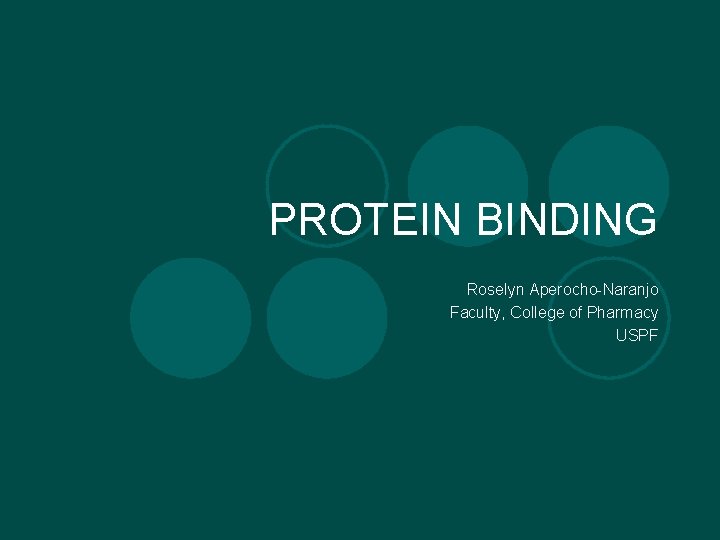 PROTEIN BINDING

Roselyn Aperocho-Naranjo
Faculty, College of Pharmacy
USPF